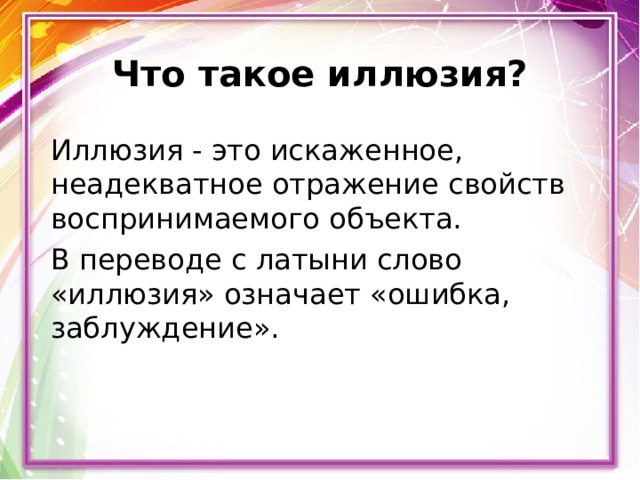 Что такое иллюзия?

Иллюзия - это искаженное, неадекватное отражение свойств воспринимаемого объекта.

В переводе с латыни слово «иллюзия» означает «ошибка, заблуждение».